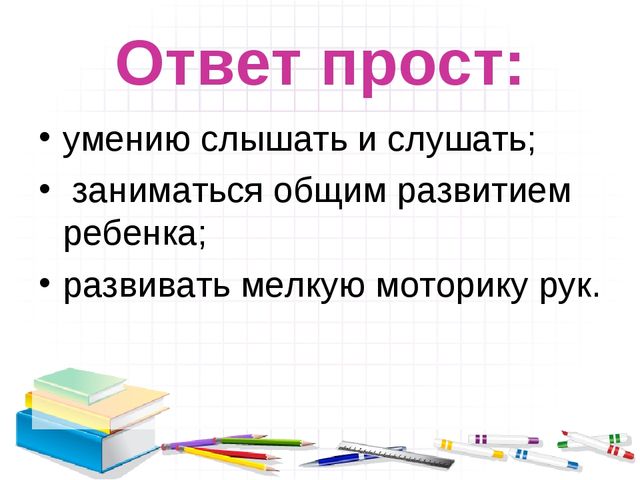 Ответ прост:

• умению слышать и слушать;
• заниматься общим развитием ребенка;
• развивать мелкую моторику рук.